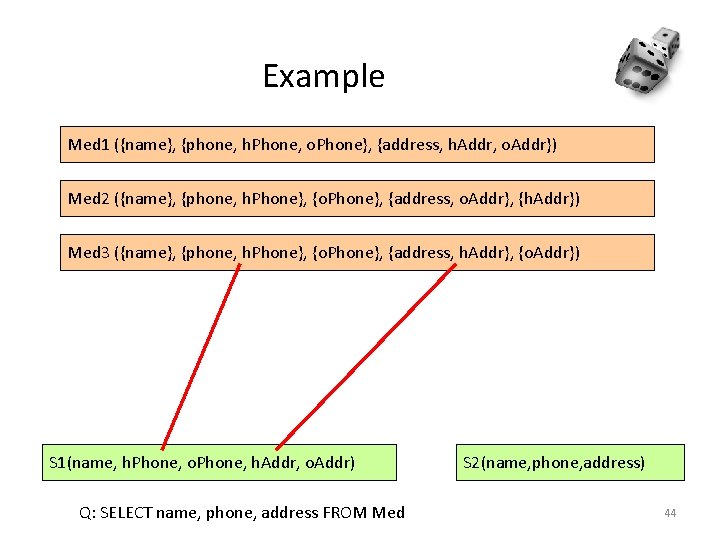 Example

Med1 ({name}, {phone, hPhone, oPhone}, {address, hAddr, oAddr})

Med2 ({name}, {phone, hPhone}, {oPhone}, {address, oAddr}, {hAddr})

Med3 ({name}, {phone, hPhone}, {oPhone}, {address, hAddr}, {oAddr})

S1(name, hPhone, oPhone, hAddr, oAddr)

S2(name,phone,address)

Q: SELECT name, phone, address FROM Med

44